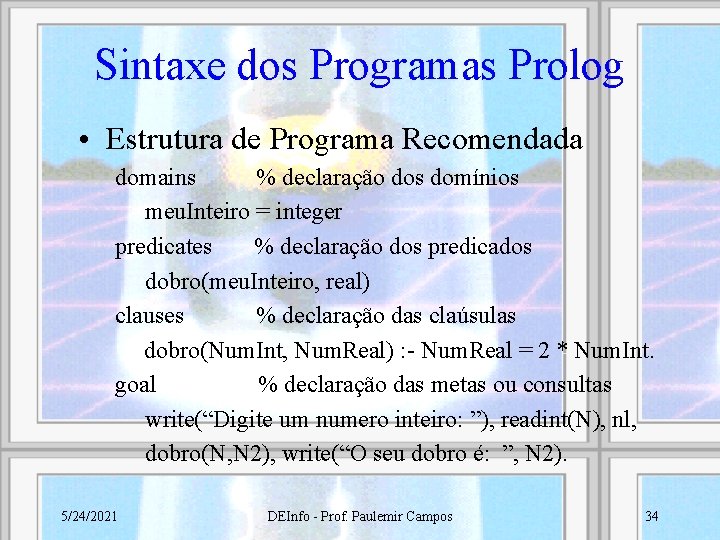 Sintaxe dos Programas Prolog

• Estrutura de Programa Recomendada

domains % declaração dos domínios
meuInteiro = integer
predicates % declaração dos predicados
dobro(meuInteiro, real)
clauses % declaração das claúsulas
dobro(NumInt, NumReal) :- NumReal = 2 * NumInt.
goal % declaração das metas ou consultas
write(“Digite um numero inteiro: ”), readint(N), nl,
dobro(N,N2), write(“O seu dobro é: ”, N2).

5/24/2021 DEInfo - Prof. Paulemir Campos 34